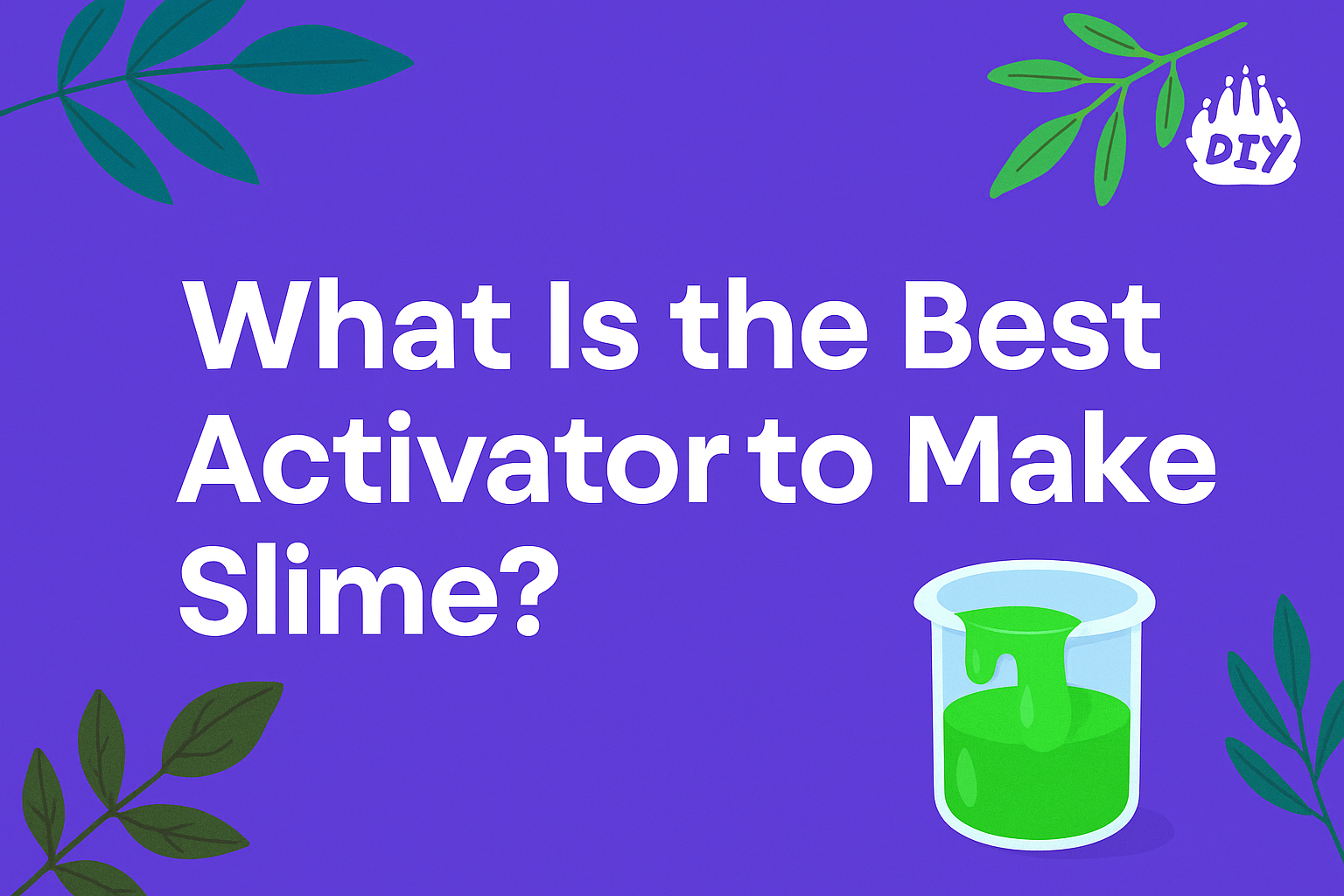 DIY

What Is the Best Activator to Make Slime?